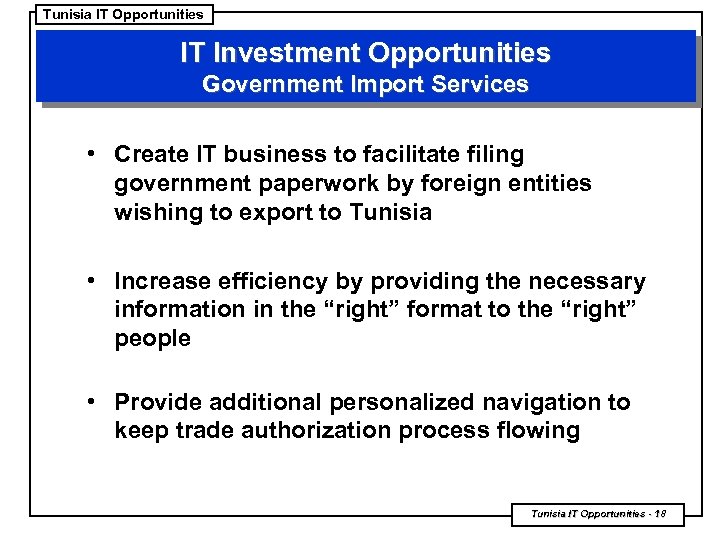 Tunisia IT Opportunities

IT Investment Opportunities
Government Import Services

• Create IT business to facilitate filing government paperwork by foreign entities wishing to export to Tunisia

• Increase efficiency by providing the necessary information in the “right” format to the “right” people

• Provide additional personalized navigation to keep trade authorization process flowing

Tunisia IT Opportunities - 18